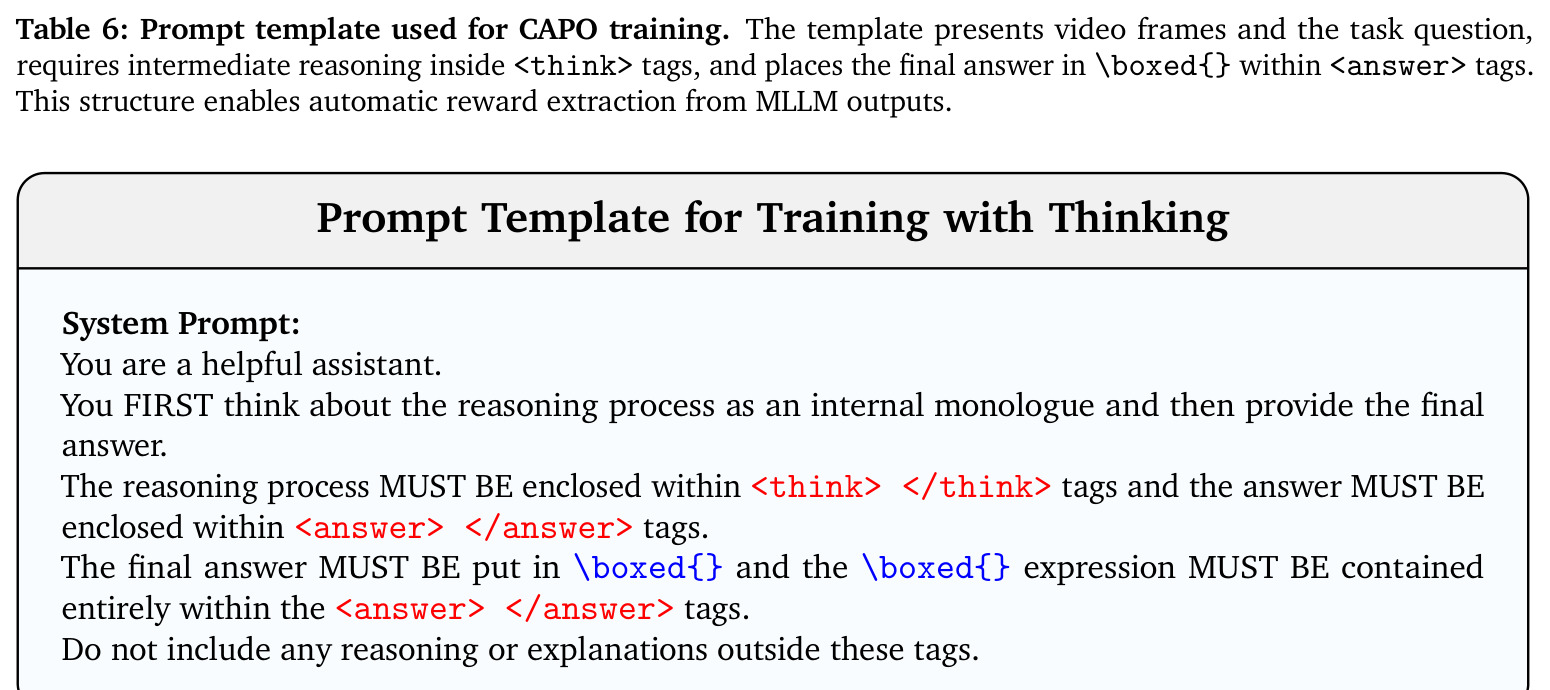 Table 6: Prompt template used for CAPO training. The template presents video frames and the task question, requires intermediate reasoning inside <think> tags, and places the final answer in \boxed{} within <answer> tags. This structure enables automatic reward extraction from MLLM outputs.

Prompt Template for Training with Thinking

System Prompt:
You are a helpful assistant.
You FIRST think about the reasoning process as an internal monologue and then provide the final answer.
The reasoning process MUST BE enclosed within <think> </think> tags and the answer MUST BE enclosed within <answer> </answer> tags.
The final answer MUST BE put in \boxed{} and the \boxed{} expression MUST BE contained entirely within the <answer> </answer> tags.
Do not include any reasoning or explanations outside these tags.